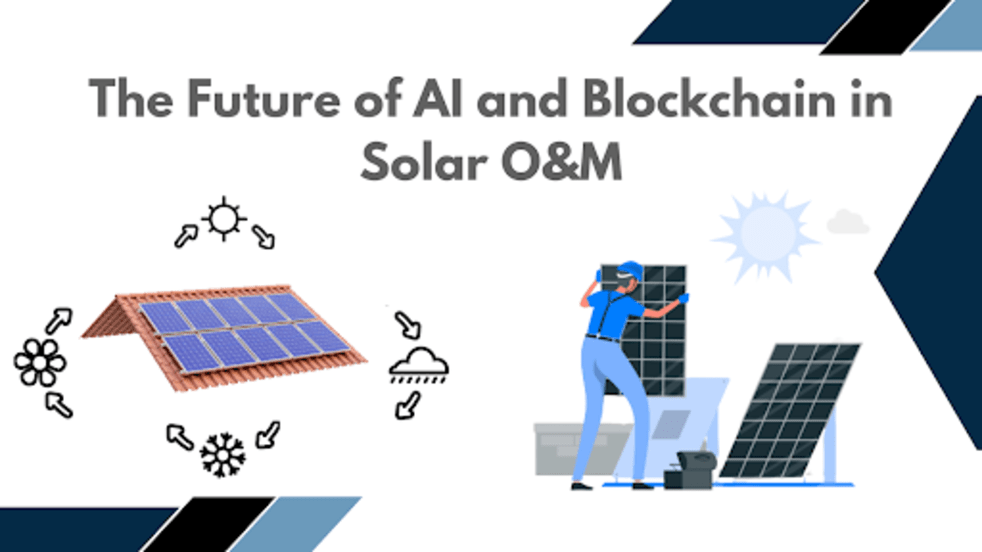 The Future of AI and Blockchain in Solar O&M